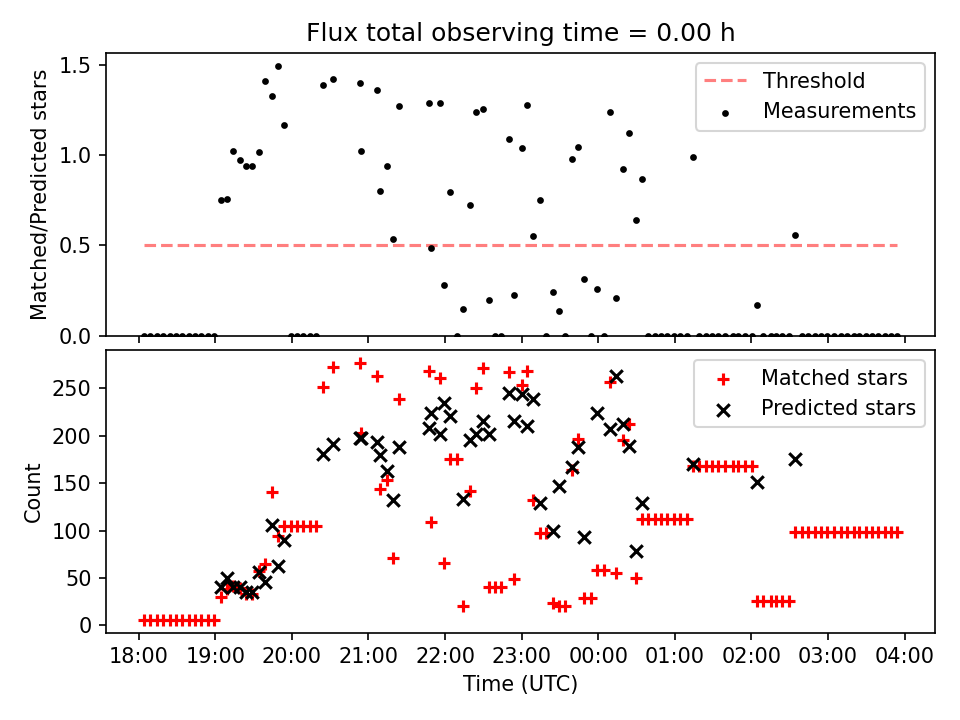 Flux total observing time = 0.00 h

Matched/Predicted stars

1.5
1.0
0.5
0.0

Threshold
Measurements

Count

250
200
150
100
50
0

Matched stars
Predicted stars

18:00 19:00 20:00 21:00 22:00 23:00 00:00 01:00 02:00 03:00 04:00

Time (UTC)